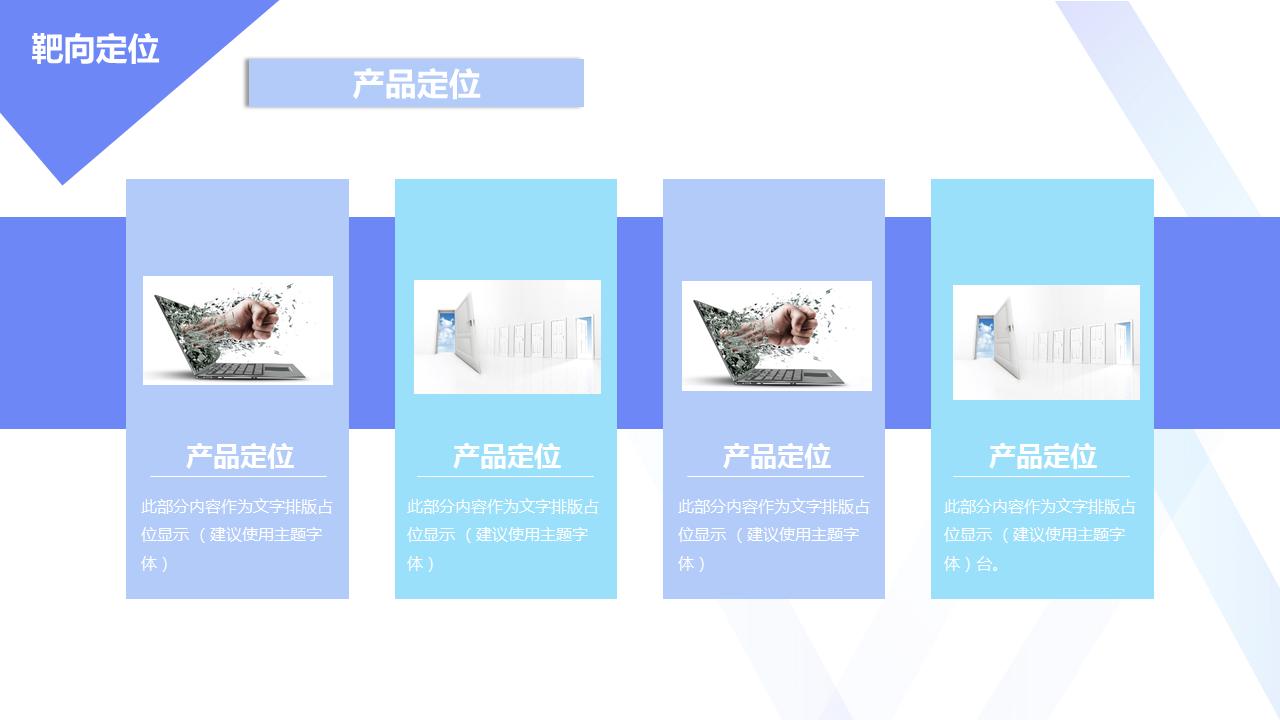 靶向定位

产品定位

产品定位

此部分内容作为文字排版占位显示 （建议使用主题字体）

产品定位

此部分内容作为文字排版占位显示 （建议使用主题字体）

产品定位

此部分内容作为文字排版占位显示 （建议使用主题字体）

产品定位

此部分内容作为文字排版占位显示 （建议使用主题字体）台。